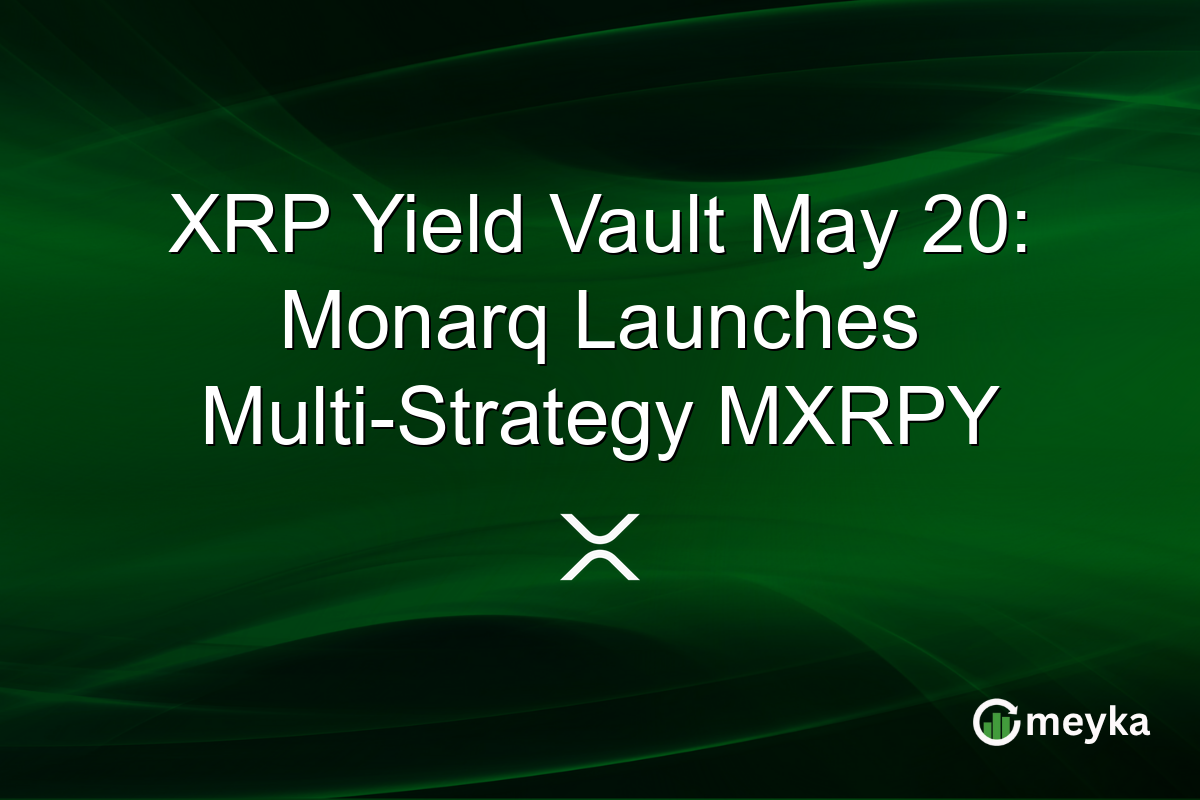 XRP Yield Vault May 20: Monarq Launches Multi-Strategy MXRPY

meyka